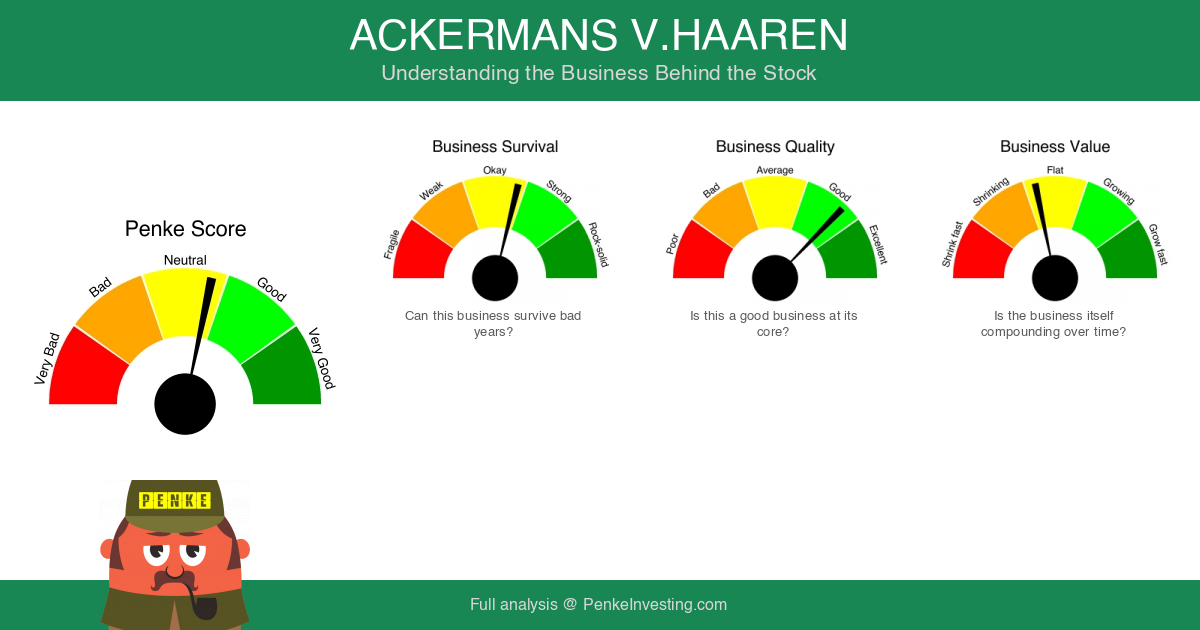 ACKERMANS V.HAAREN
Understanding the Business Behind the Stock

Penke Score
Very Bad
Bad
Neutral
Good
Very Good

Business Survival
Fragile
Weak
Okay
Strong
Rock-solid
Can this business survive bad years?

Business Quality
Poor
Bad
Average
Good
Excellent
Is this a good business at its core?

Business Value
Shrink fast
Shrinking
Flat
Growing
Grow fast
Is the business itself compounding over time?

PENKE

Full analysis @ PenkeInvesting.com